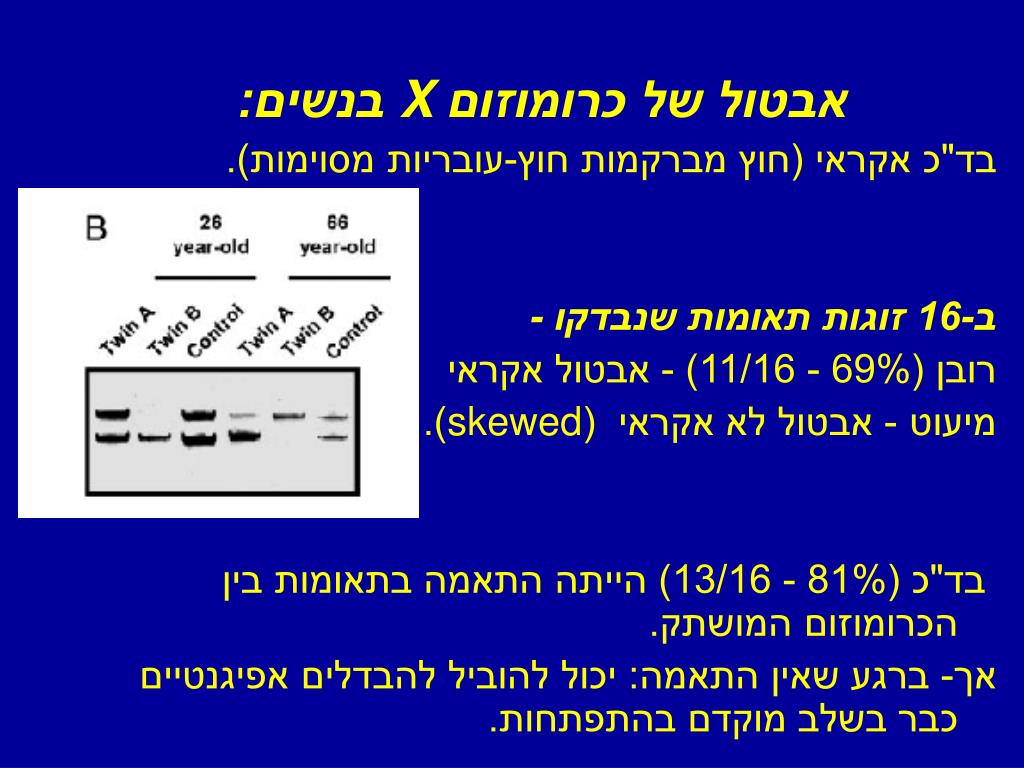 אבטול של כרומוזום X בנשים:
בד"כ אקראי (חוץ מברקמות חוץ-עובריות מסוימות).

B
26 year-old
66 year-old
Twin A
Twin B
Control
Twin A
Twin B
Control

ב-16 זוגות תאומות שנבדקו -
רובן (69% - 11/16) - אבטול אקראי
מיעוט - אבטול לא אקראי (skewed).

בד"כ (81% - 13/16) הייתה התאמה בתאומות בין הכרומוזום המושתק.
אך- ברגע שאין התאמה: יכול להוביל להבדלים אפיגנטיים כבר בשלב מוקדם בהתפתחות.